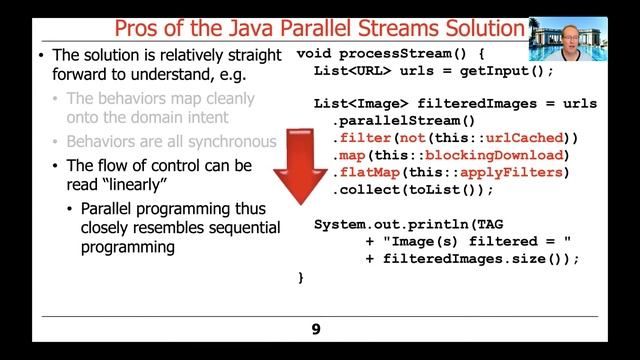 Pros of the Java Parallel Streams Solution

• The solution is relatively straight forward to understand, e.g.
  • The behaviors map cleanly onto the domain intent
  • Behaviors are all synchronous
  • The flow of control can be read "linearly"
    • Parallel programming thus closely resembles sequential programming

void processStream() {
  List<URL> urls = getInput();

  List<Image> filteredImages = urls
    .parallelStream()
    .filter(not(this::urlCached))
    .map(this::blockingDownload)
    .flatMap(this::applyFilters)
    .collect(toList());

  System.out.println(TAG
        + "Image(s) filtered = "
        + filteredImages.size());
}

9